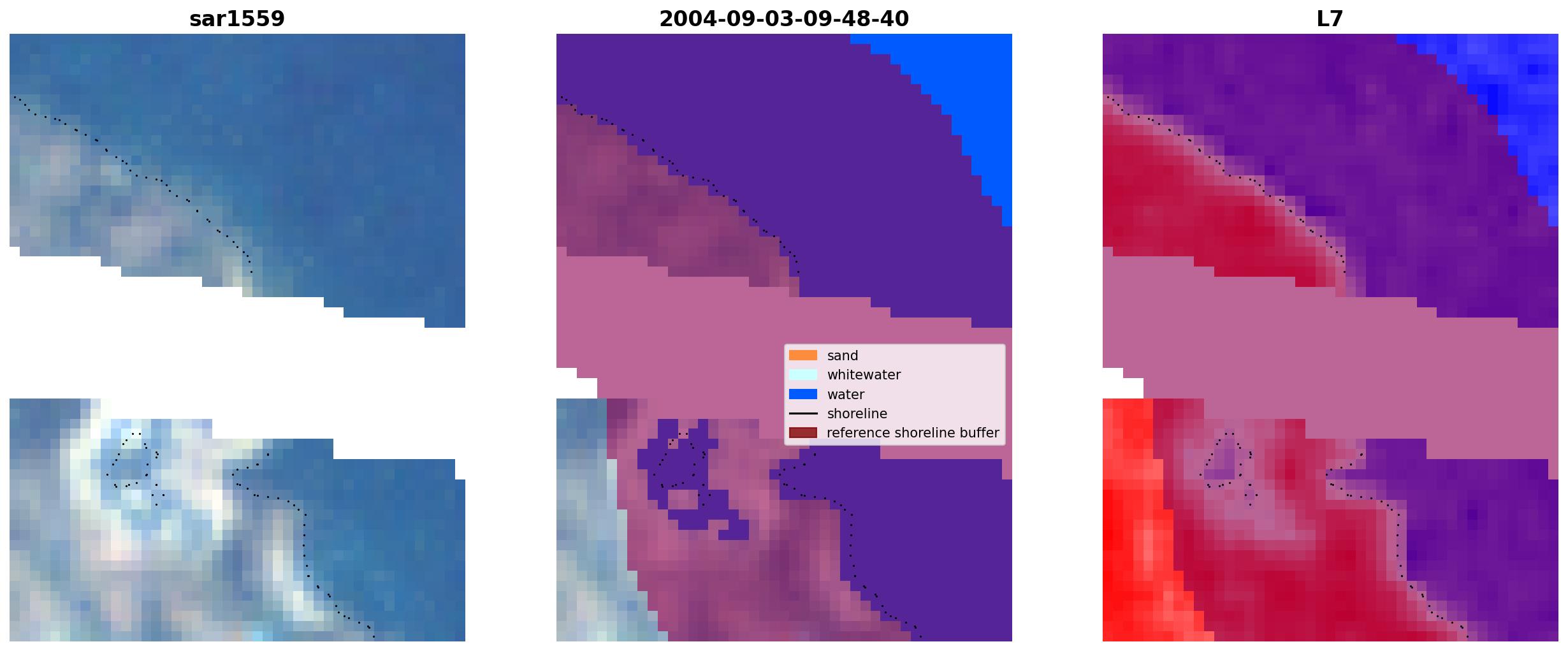 sar1559

2004-09-03-09-48-40

sand
whitewater
water
shoreline
reference shoreline buffer

L7